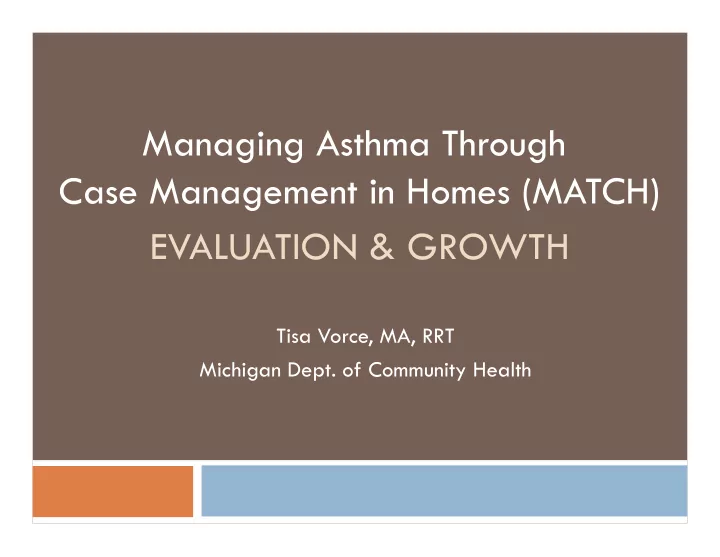 Managing Asthma Through Case Management in Homes (MATCH)

EVALUATION & GROWTH

Tisa Vorce, MA, RRT

Michigan Dept. of Community Health